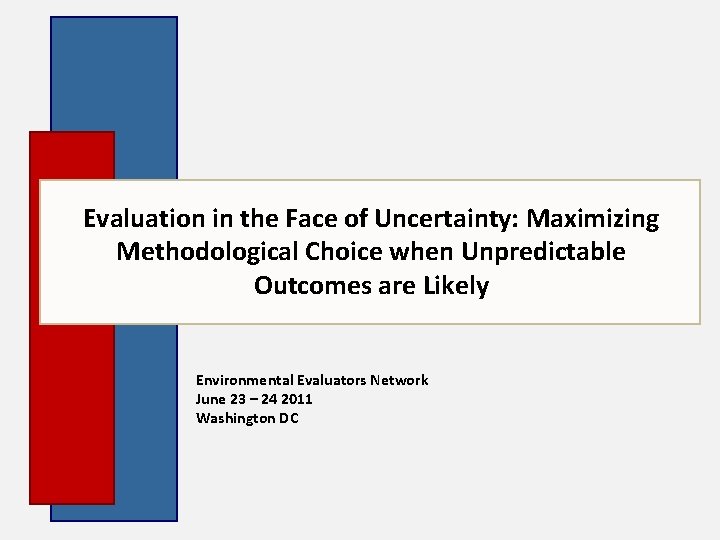 Evaluation in the Face of Uncertainty: Maximizing Methodological Choice when Unpredictable Outcomes are Likely

Environmental Evaluators Network
June 23 – 24 2011
Washington DC